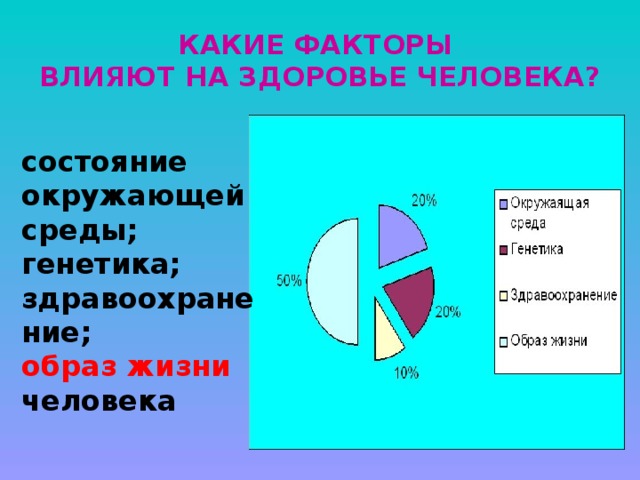 КАКИЕ ФАКТОРЫ
ВЛИЯЮТ НА ЗДОРОВЬЕ ЧЕЛОВЕКА?

состояние окружающей среды;
генетика;
здравоохранение;
образ жизни человека

20%
50%
20%
10%

Окружающая среда
Генетика
Здравоохранение
Образ жизни